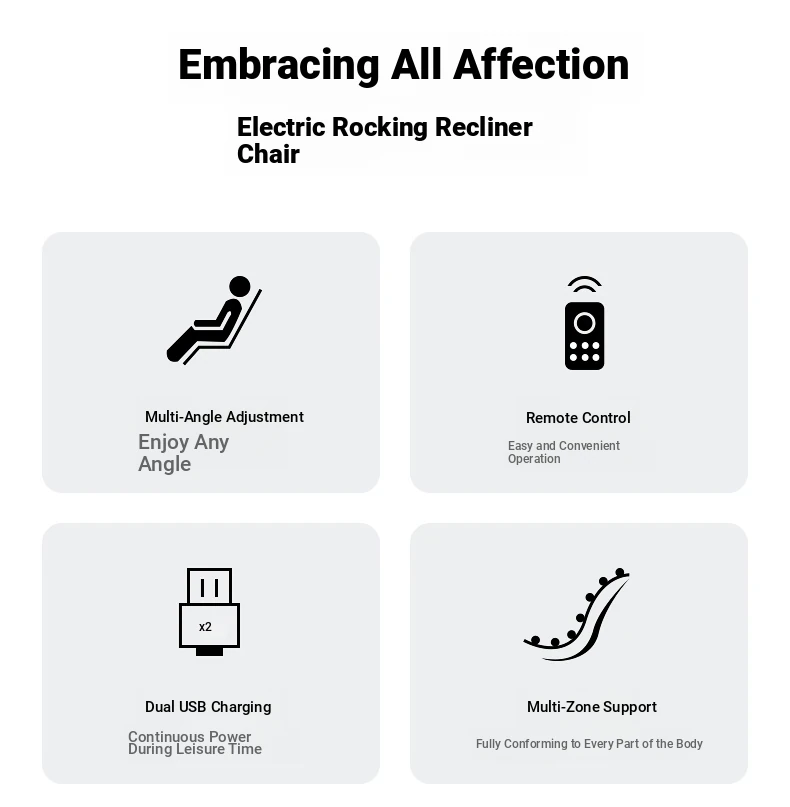 Embracing All Affection

Electric Rocking Recliner Chair

Multi-Angle Adjustment

Enjoy Any Angle

Remote Control

Easy and Convenient Operation

x2

Dual USB Charging

Continuous Power During Leisure Time

Multi-Zone Support

Fully Conforming to Every Part of the Body